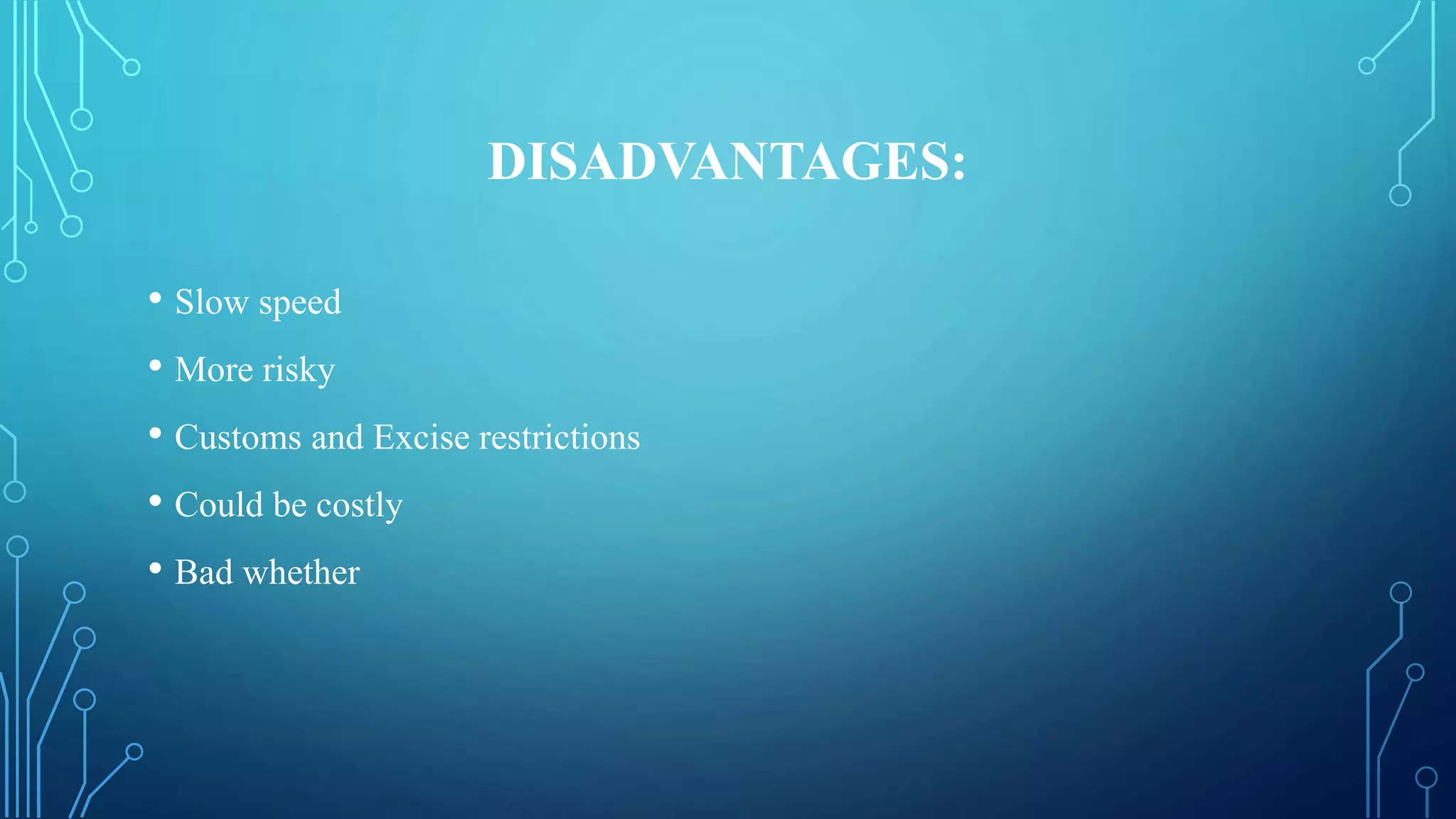 DISADVANTAGES:

• Slow speed
• More risky
• Customs and Excise restrictions
• Could be costly
• Bad whether